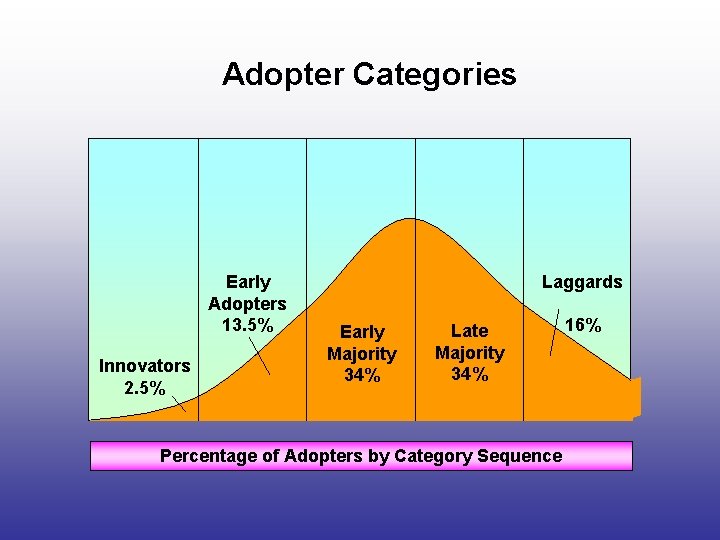 Adopter Categories

Innovators
2.5%

Early
Adopters
13.5%

Early
Majority
34%

Late
Majority
34%

Laggards
16%

Percentage of Adopters by Category Sequence